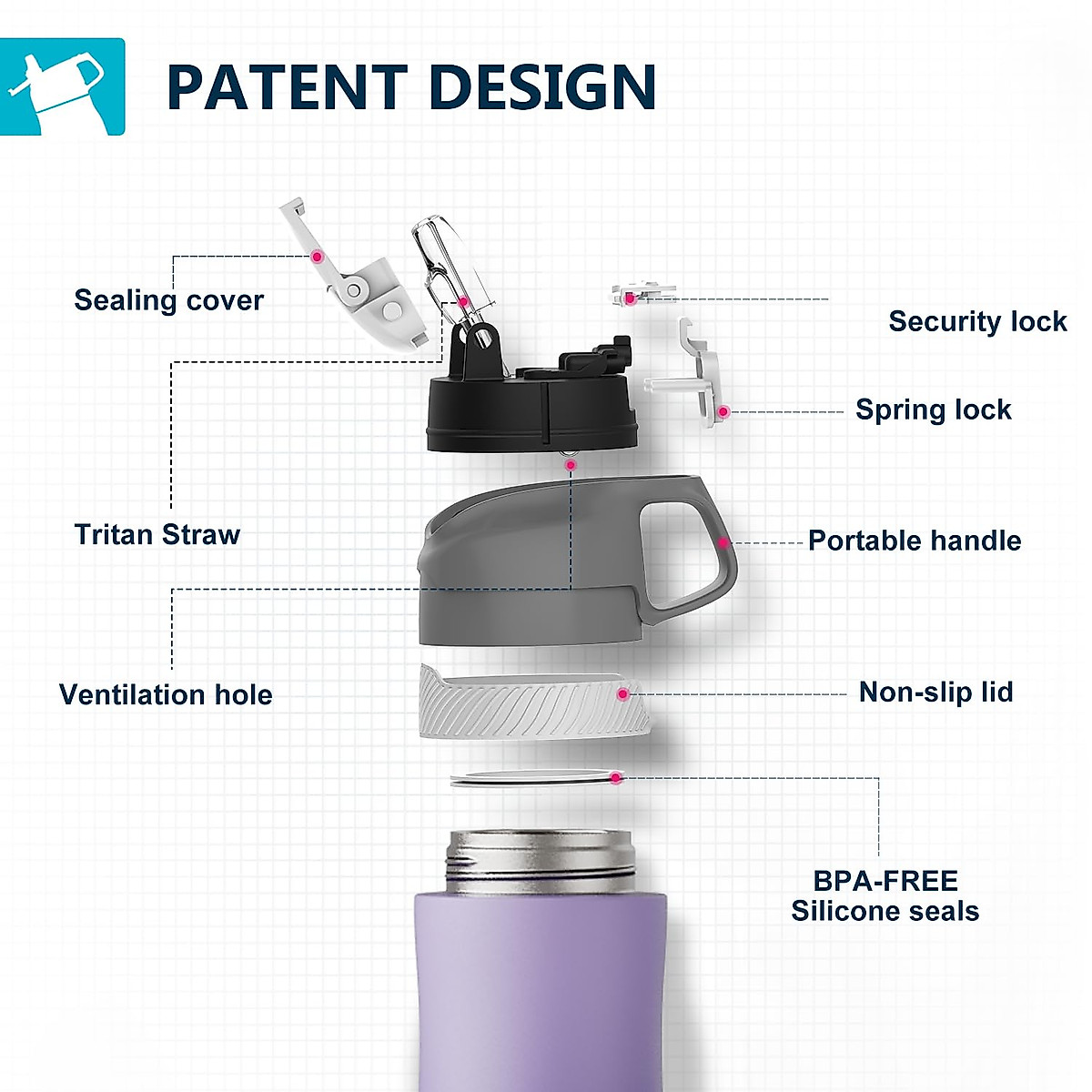 PATENT DESIGN

Sealing cover

Security lock

Spring lock

Tritan Straw

Portable handle

Ventilation hole

Non-slip lid

BPA-FREE
Silicone seals